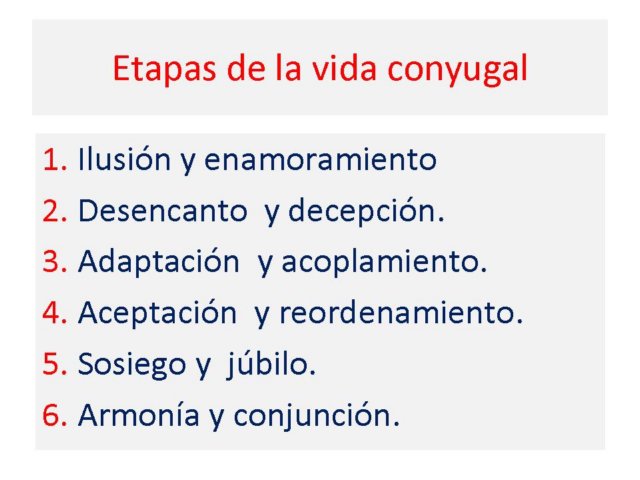 Etapas de la vida conyugal

1. Ilusión y enamoramiento
2. Desencanto y decepción.
3. Adaptación y acoplamiento.
4. Aceptación y reordenamiento.
5. Sosiego y júbilo.
6. Armonía y conjunción.